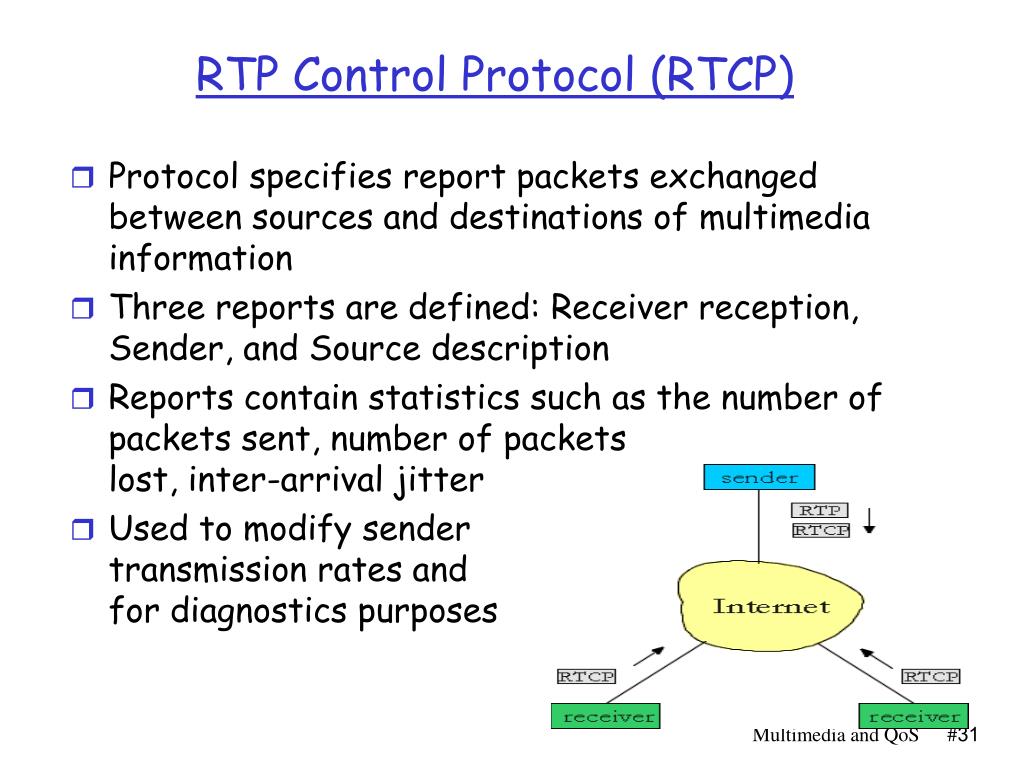 RTP Control Protocol (RTCP)

❒ Protocol specifies report packets exchanged between sources and destinations of multimedia information

❒ Three reports are defined: Receiver reception, Sender, and Source description

❒ Reports contain statistics such as the number of packets sent, number of packets lost, inter-arrival jitter

❒ Used to modify sender transmission rates and for diagnostics purposes

sender
RTP
RTCP
Internet
RTCP
RTCP
receiver
receiver

Multimedia and QoS #31